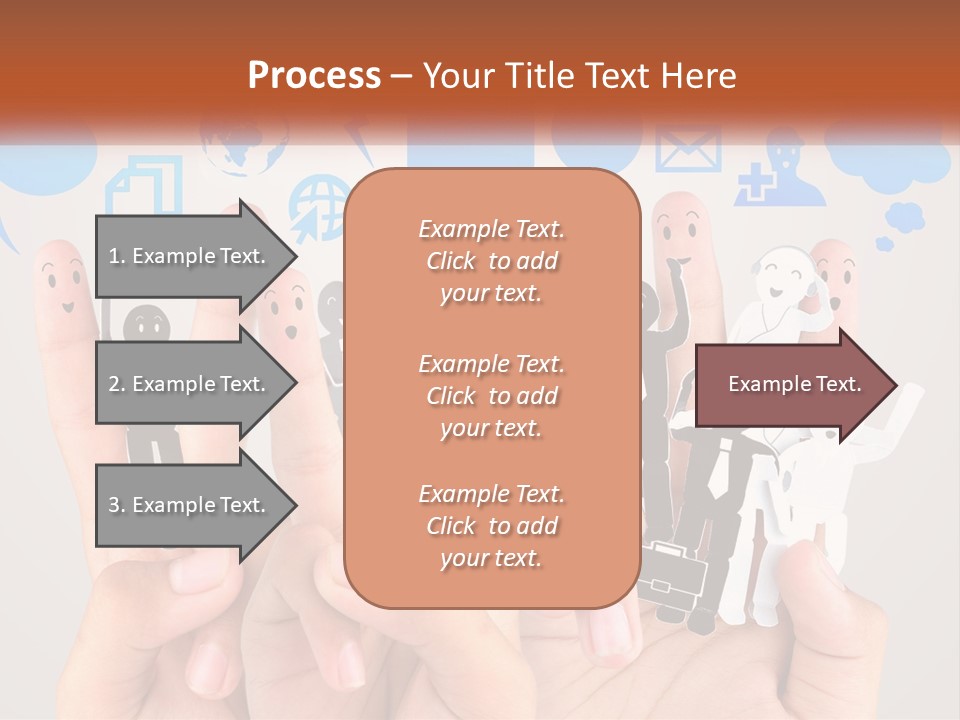 Process – Your Title Text Here

1. Example Text.

2. Example Text.

3. Example Text.

Example Text. Click to add your text.

Example Text. Click to add your text.

Example Text. Click to add your text.

Example Text.